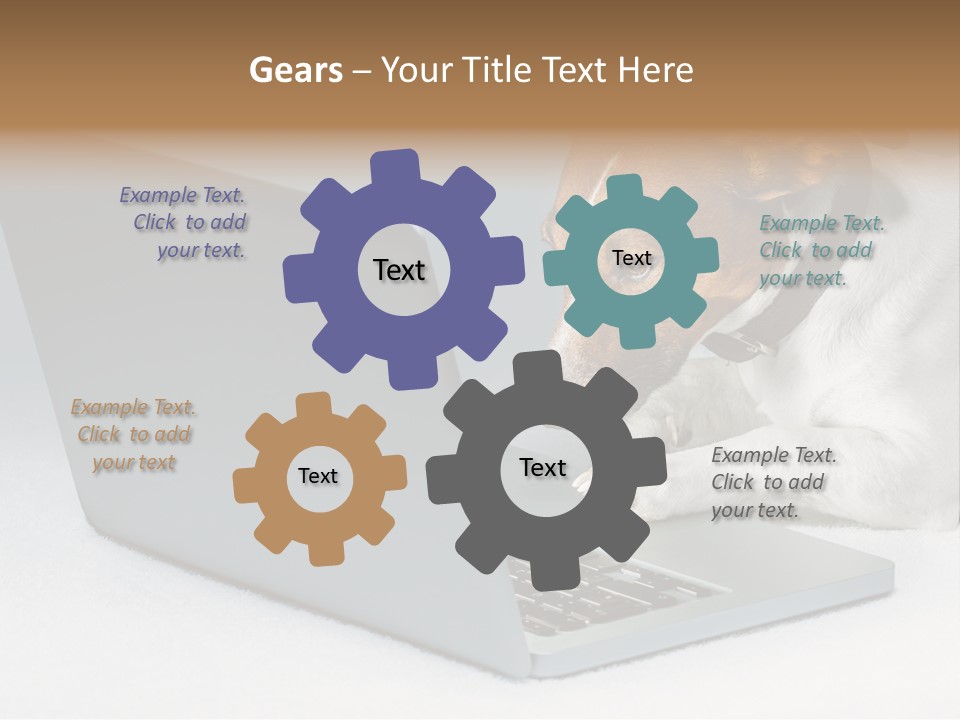 Gears – Your Title Text Here

Example Text. Click to add your text.

Text

Text

Example Text. Click to add your text.

Example Text. Click to add your text

Text

Text

Example Text. Click to add your text.